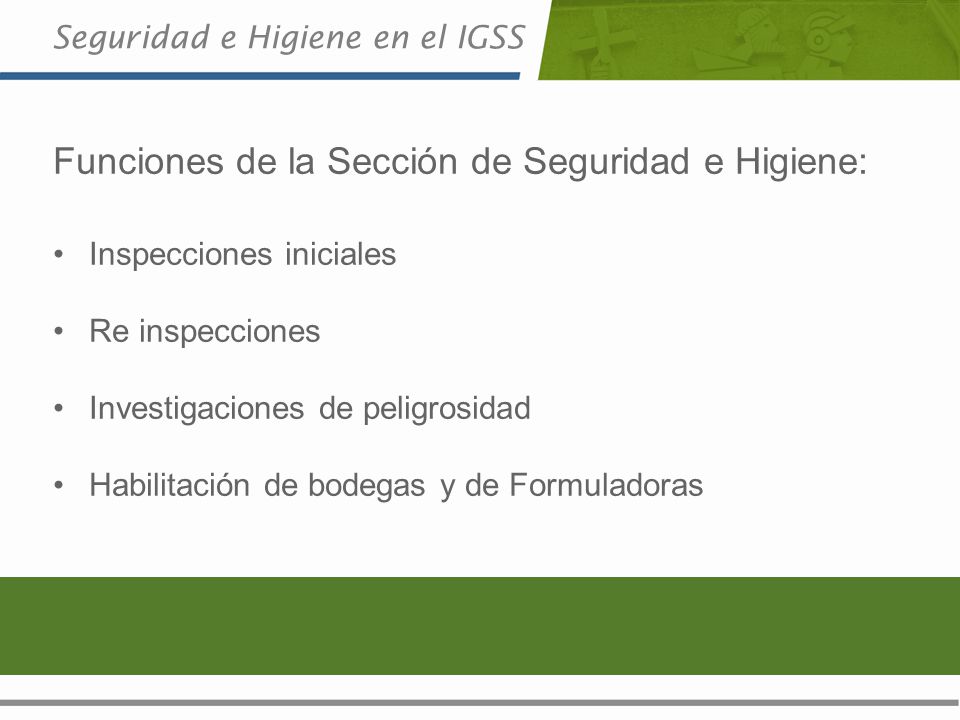 Seguridad e Higiene en el IGSS

Funciones de la Sección de Seguridad e Higiene:

• Inspecciones iniciales

• Re inspecciones

• Investigaciones de peligrosidad

• Habilitación de bodegas y de Formuladoras